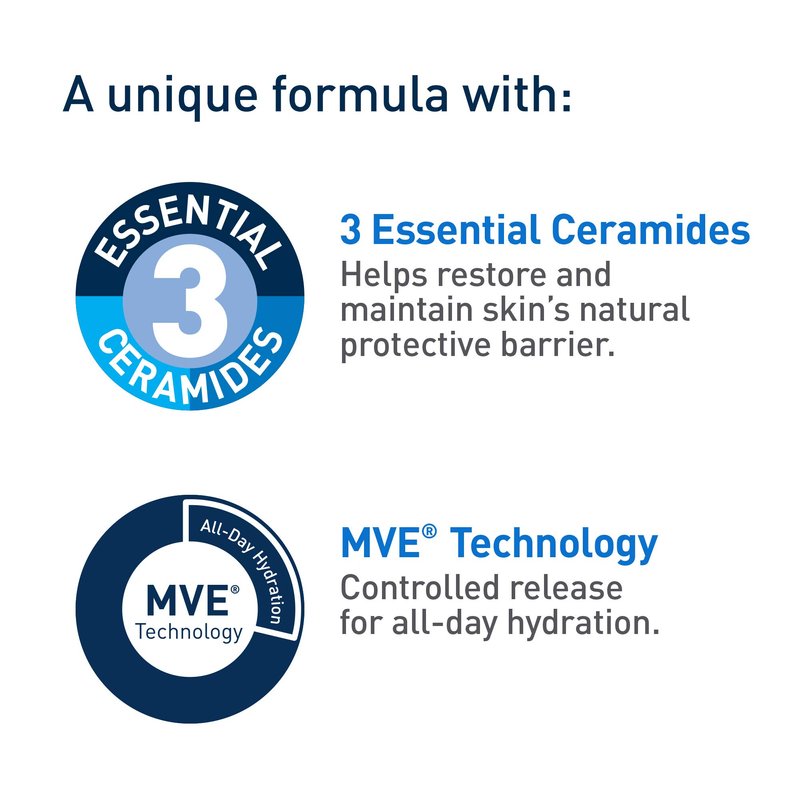 A unique formula with:

ESSENTIAL 3 CERAMIDES

3 Essential Ceramides
Helps restore and maintain skin's natural protective barrier.

All-Day Hydration
MVE®
Technology

MVE® Technology
Controlled release for all-day hydration.